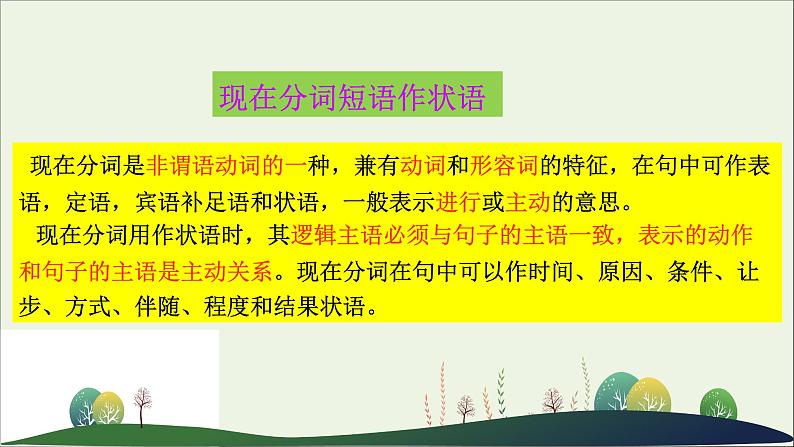 现在分词短语作状语

现在分词是非谓语动词的一种，兼有动词和形容词的特征，在句中可作表语，定语，宾语补足语和状语，一般表示进行或主动的意思。

现在分词用作状语时，其逻辑主语必须与句子的主语一致，表示的动作和句子的主语是主动关系。现在分词在句中可以作时间、原因、条件、让步、方式、伴随、程度和结果状语。